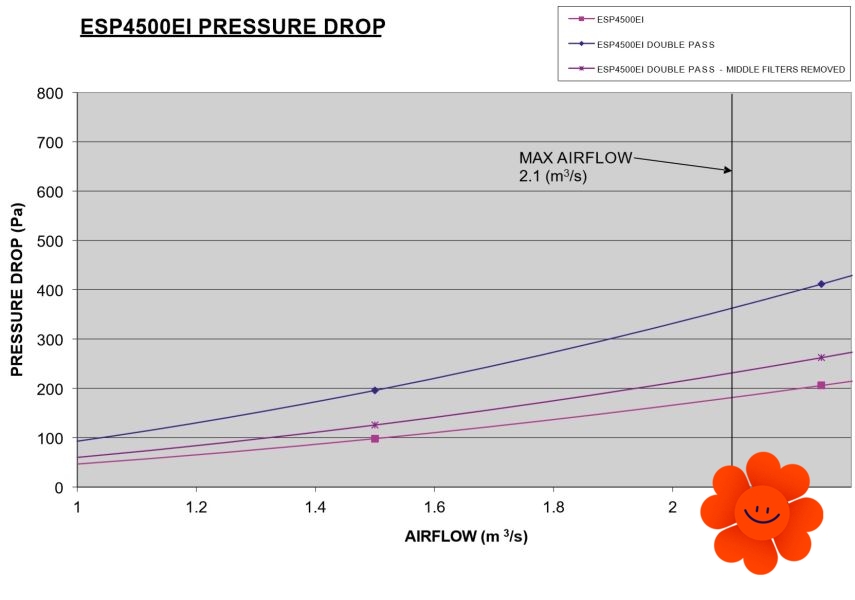 ESP4500EI PRESSURE DROP

ESP4500EI
ESP4500EI DOUBLE PASS
ESP4500EI DOUBLE PASS - MIDDLE FILTERS REMOVED

PRESSURE DROP (Pa)

800
700
600
500
400
300
200
100
0

MAX AIRFLOW
2.1 ($m^3/s$)

1
1.2
1.4
1.6
1.8
2

AIRFLOW ($m^3/s$)